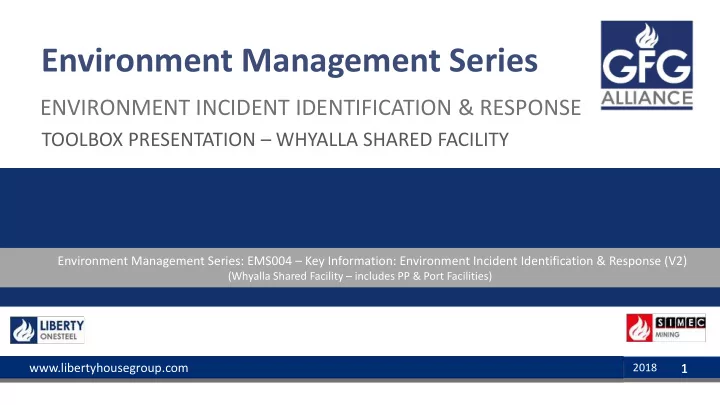 Environment Management Series

GFG ALLIANCE

ENVIRONMENT INCIDENT IDENTIFICATION & RESPONSE

TOOLBOX PRESENTATION – WHYALLA SHARED FACILITY

Environment Management Series: EMS004 – Key Information: Environment Incident Identification & Response (V2)
(Whyalla Shared Facility – includes PP & Port Facilities)

LIBERTY ONESTEEL

SIMEC MINING

www.libertyhousegroup.com

2018

1